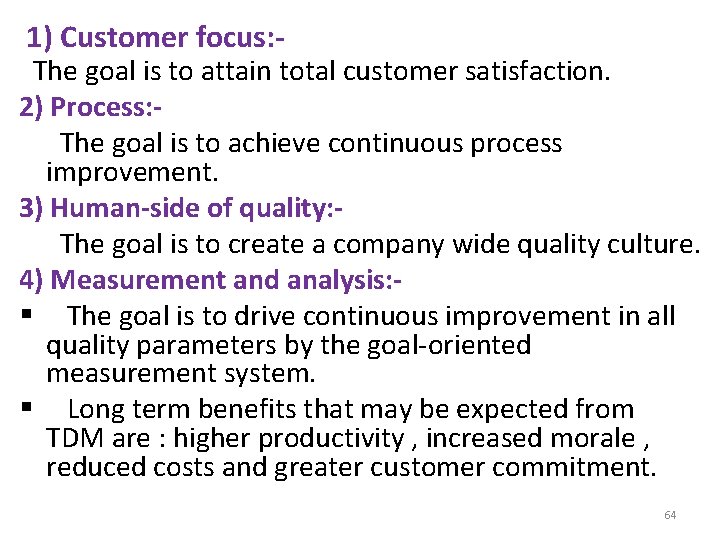 1) Customer focus:-
The goal is to attain total customer satisfaction.

2) Process:-
The goal is to achieve continuous process improvement.

3) Human-side of quality:-
The goal is to create a company wide quality culture.

4) Measurement and analysis:-

▪ The goal is to drive continuous improvement in all quality parameters by the goal-oriented measurement system.

▪ Long term benefits that may be expected from TDM are : higher productivity , increased morale , reduced costs and greater customer commitment.

64